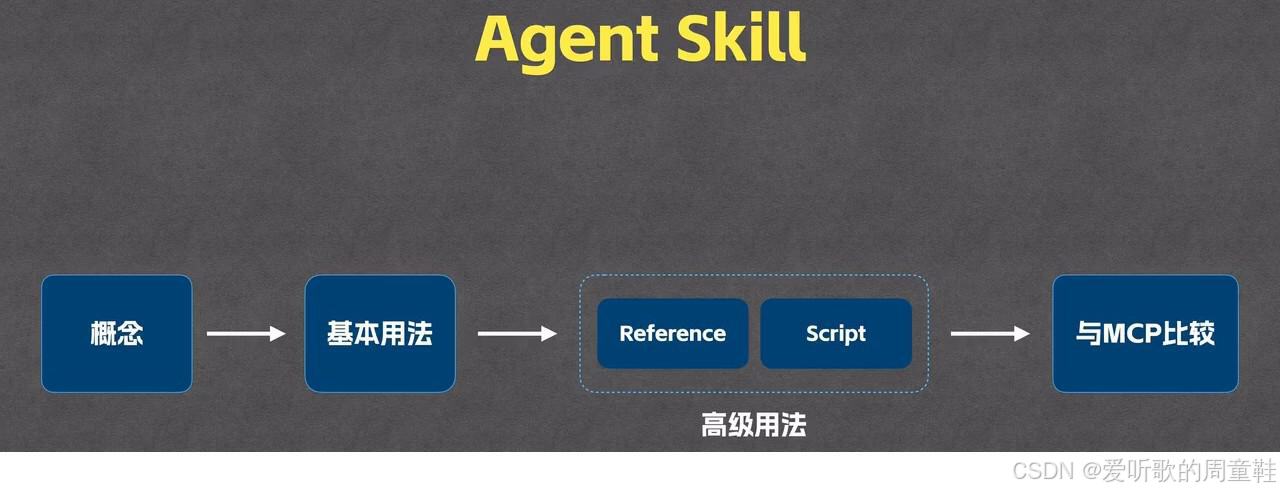 Agent Skill

概念

基本用法

Reference

Script

高级用法

与MCP比较

CSDN @爱听歌的周童鞋